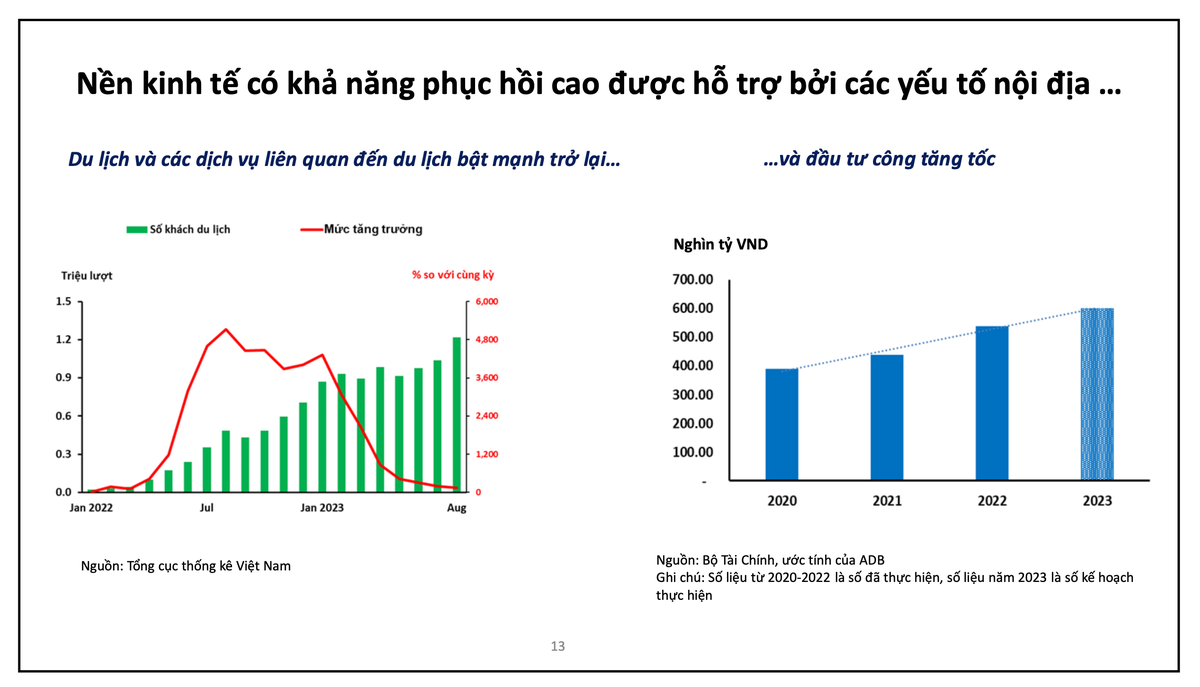 Nền kinh tế có khả năng phục hồi cao được hỗ trợ bởi các yếu tố nội địa …

Du lịch và các dịch vụ liên quan đến du lịch bật mạnh trở lại…

Số khách du lịch
Mức tăng trưởng

Triệu lượt
% so với cùng kỳ

1.5
1.2
0.9
0.6
0.3
0.0

6,000
4,800
3,600
2,400
1,200
0

Jan 2022
Jul
Jan 2023
Aug

Nguồn: Tổng cục thống kê Việt Nam

…và đầu tư công tăng tốc

Nghìn tỷ VND

700.00
600.00
500.00
400.00
300.00
200.00
100.00
-

2020
2021
2022
2023

Nguồn: Bộ Tài Chính, ước tính của ADB
Ghi chú: Số liệu từ 2020-2022 là số đã thực hiện, số liệu năm 2023 là số kế hoạch thực hiện

13